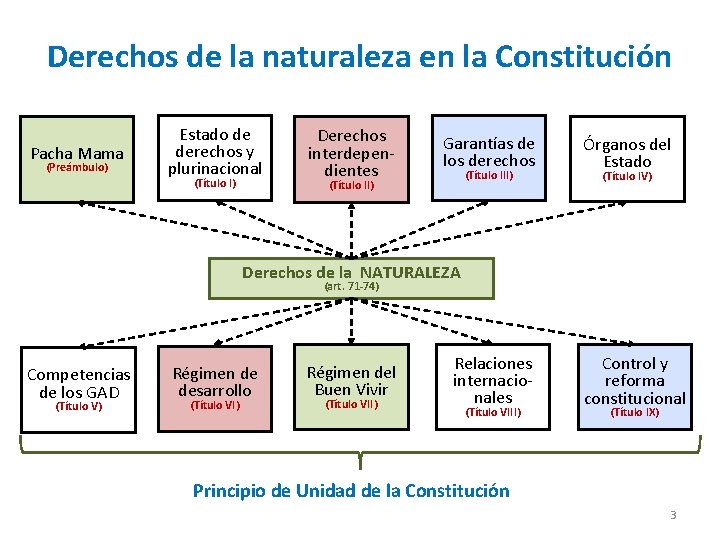 Derechos de la naturaleza en la Constitución

Pacha Mama
(Preámbulo)

Estado de derechos y plurinacional
(Título I)

Derechos interdependientes
(Título II)

Garantías de los derechos
(Título III)

Órganos del Estado
(Título IV)

Derechos de la NATURALEZA
(art. 71-74)

Competencias de los GAD
(Título V)

Régimen de desarrollo
(Título VI)

Régimen del Buen Vivir
(Título VII)

Relaciones internacionales
(Título VIII)

Control y reforma constitucional
(Título IX)

Principio de Unidad de la Constitución

3